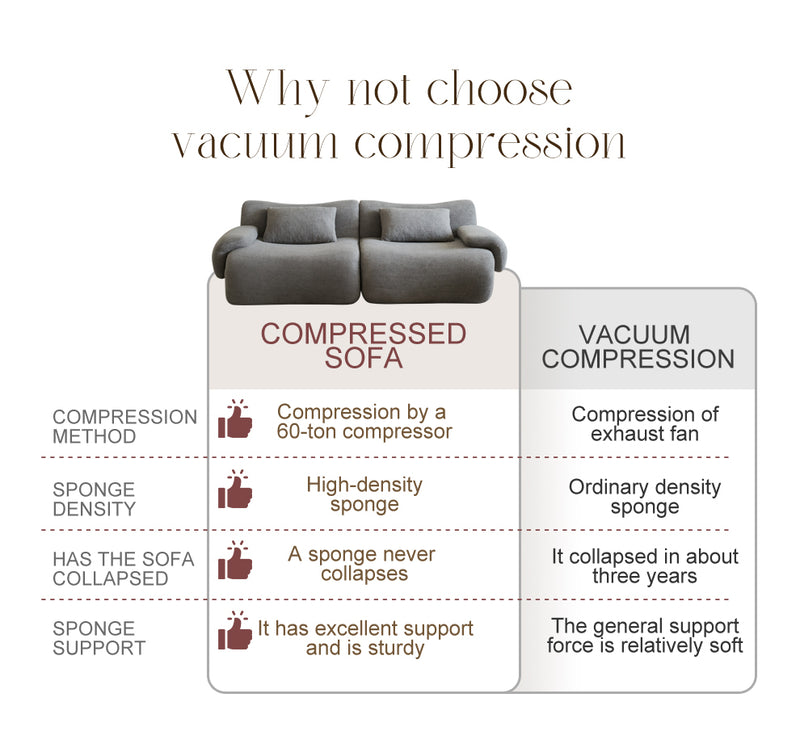 Why not choose vacuum compression

| | COMPRESSED SOFA | VACUUM COMPRESSION |
|---|---|---|
| COMPRESSION METHOD | Compression by a 60-ton compressor | Compression of exhaust fan |
| SPONGE DENSITY | High-density sponge | Ordinary density sponge |
| HAS THE SOFA COLLAPSED | A sponge never collapses | It collapsed in about three years |
| SPONGE SUPPORT | It has excellent support and is sturdy | The general support force is relatively soft |